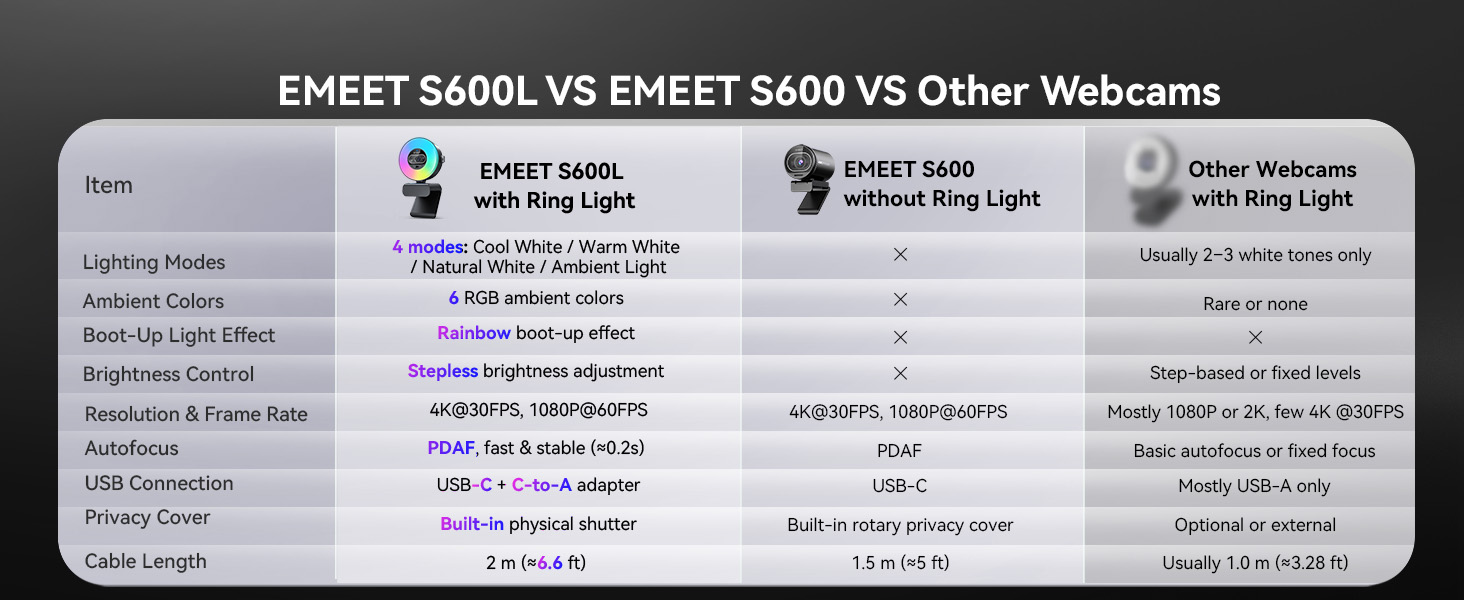 EMEET S600L VS EMEET S600 VS Other Webcams

| Item | EMEET S600L with Ring Light | EMEET S600 without Ring Light | Other Webcams with Ring Light |
|---|---|---|---|
| Lighting Modes | 4 modes: Cool White / Warm White / Natural White / Ambient Light | × | Usually 2–3 white tones only |
| Ambient Colors | 6 RGB ambient colors | × | Rare or none |
| Boot-Up Light Effect | Rainbow boot-up effect | × | × |
| Brightness Control | Stepless brightness adjustment | × | Step-based or fixed levels |
| Resolution & Frame Rate | 4K@30FPS, 1080P@60FPS | 4K@30FPS, 1080P@60FPS | Mostly 1080P or 2K, few 4K @30FPS |
| Autofocus | PDAF, fast & stable (≈0.2s) | PDAF | Basic autofocus or fixed focus |
| USB Connection | USB-C + C-to-A adapter | USB-C | Mostly USB-A only |
| Privacy Cover | Built-in physical shutter | Built-in rotary privacy cover | Optional or external |
| Cable Length | 2 m (≈6.6 ft) | 1.5 m (≈5 ft) | Usually 1.0 m (≈3.28 ft) |